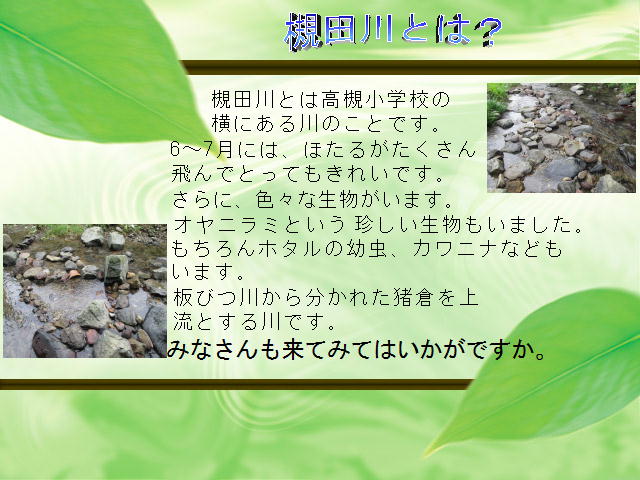 槻田川とは?

槻田川とは高槻小学校の横にある川のことです。
6～7月には、ほたるがたくさん飛んでとってもきれいです。
さらに、色々な生物がいます。
オヤニラミという 珍しい生物もいました。
もちろんホタルの幼虫、カワニナなどもいます。
板びつ川から分かれた猪倉を上流とする川です。
みなさんも来てみてはいかがですか。